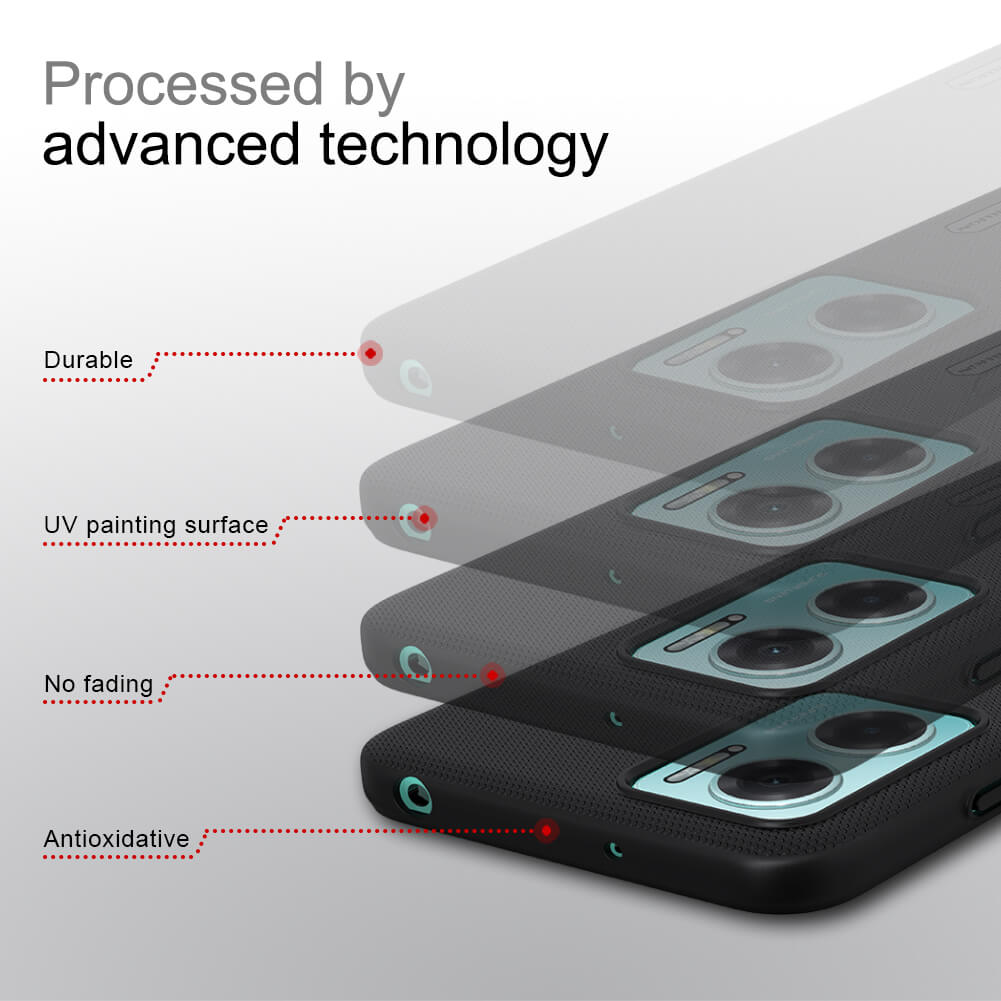 Processed by
advanced technology

Durable

UV painting surface

No fading

Antioxidative